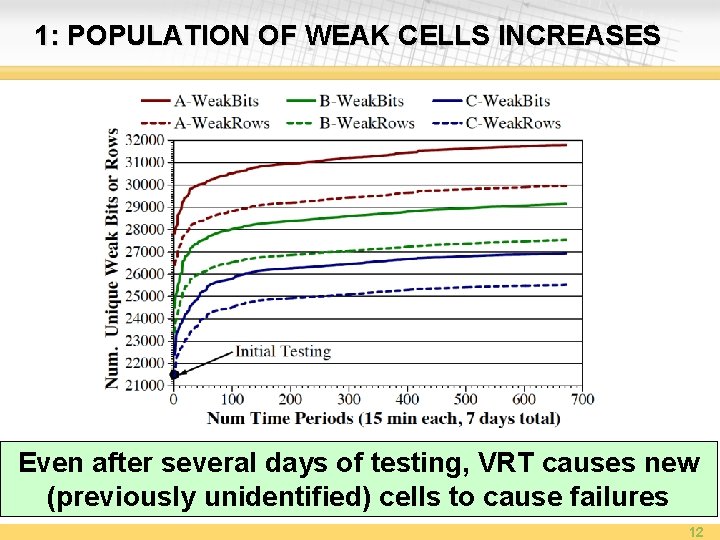 1: POPULATION OF WEAK CELLS INCREASES

A-WeakBits
B-WeakBits
C-WeakBits
A-WeakRows
B-WeakRows
C-WeakRows

Num. Unique Weak Bits or Rows

32000
31000
30000
29000
28000
27000
26000
25000
24000
23000
22000
21000

Initial Testing

0
100
200
300
400
500
600
700

Num Time Periods (15 min each, 7 days total)

Even after several days of testing, VRT causes new (previously unidentified) cells to cause failures

12